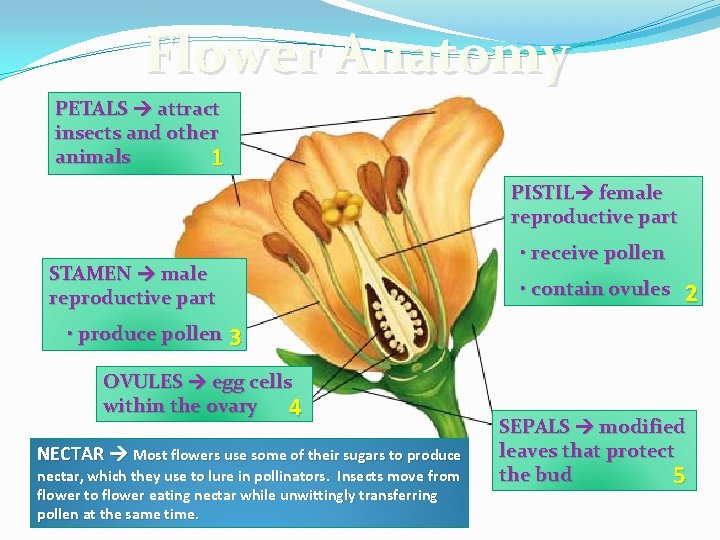 Flower Anatomy

PETALS → attract insects and other animals 1

PISTIL→ female reproductive part
• receive pollen
• contain ovules 2

STAMEN → male reproductive part
• produce pollen 3

OVULES → egg cells within the ovary 4

SEPALS → modified leaves that protect the bud 5

NECTAR → Most flowers use some of their sugars to produce nectar, which they use to lure in pollinators. Insects move from flower to flower eating nectar while unwittingly transferring pollen at the same time.